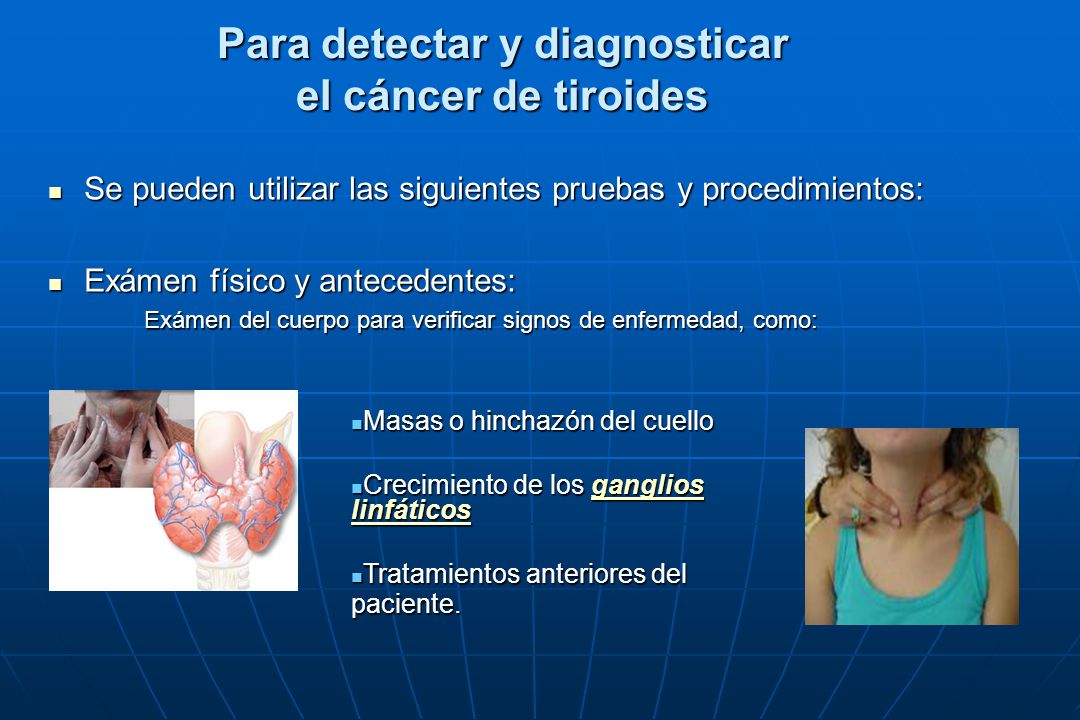 Para detectar y diagnosticar el cáncer de tiroides

Se pueden utilizar las siguientes pruebas y procedimientos:

Exámen físico y antecedentes:

Exámen del cuerpo para verificar signos de enfermedad, como:

Masas o hinchazón del cuello

Crecimiento de los ganglios linfáticos

Tratamientos anteriores del paciente.